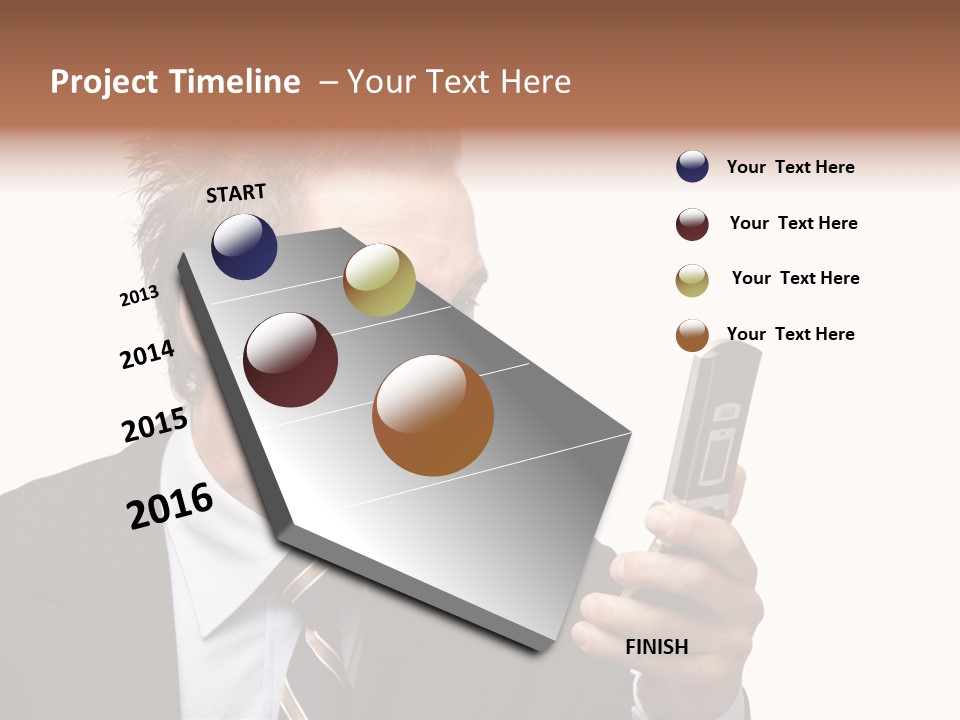 Project Timeline – Your Text Here

START

2013

2014

2015

2016

FINISH

Your Text Here

Your Text Here

Your Text Here

Your Text Here